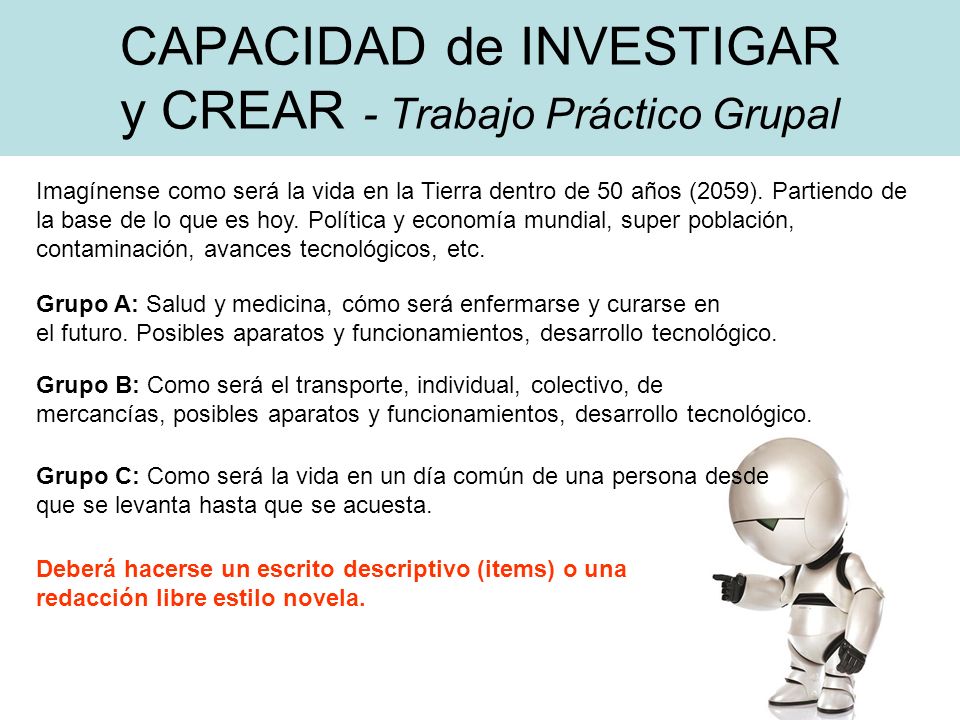 CAPACIDAD de INVESTIGAR y CREAR - Trabajo Práctico Grupal

Imagínense como será la vida en la Tierra dentro de 50 años (2059). Partiendo de la base de lo que es hoy. Política y economía mundial, super población, contaminación, avances tecnológicos, etc.

Grupo A: Salud y medicina, cómo será enfermarse y curarse en el futuro. Posibles aparatos y funcionamientos, desarrollo tecnológico.

Grupo B: Como será el transporte, individual, colectivo, de mercancías, posibles aparatos y funcionamientos, desarrollo tecnológico.

Grupo C: Como será la vida en un día común de una persona desde que se levanta hasta que se acuesta.

Deberá hacerse un escrito descriptivo (items) o una redacción libre estilo novela.